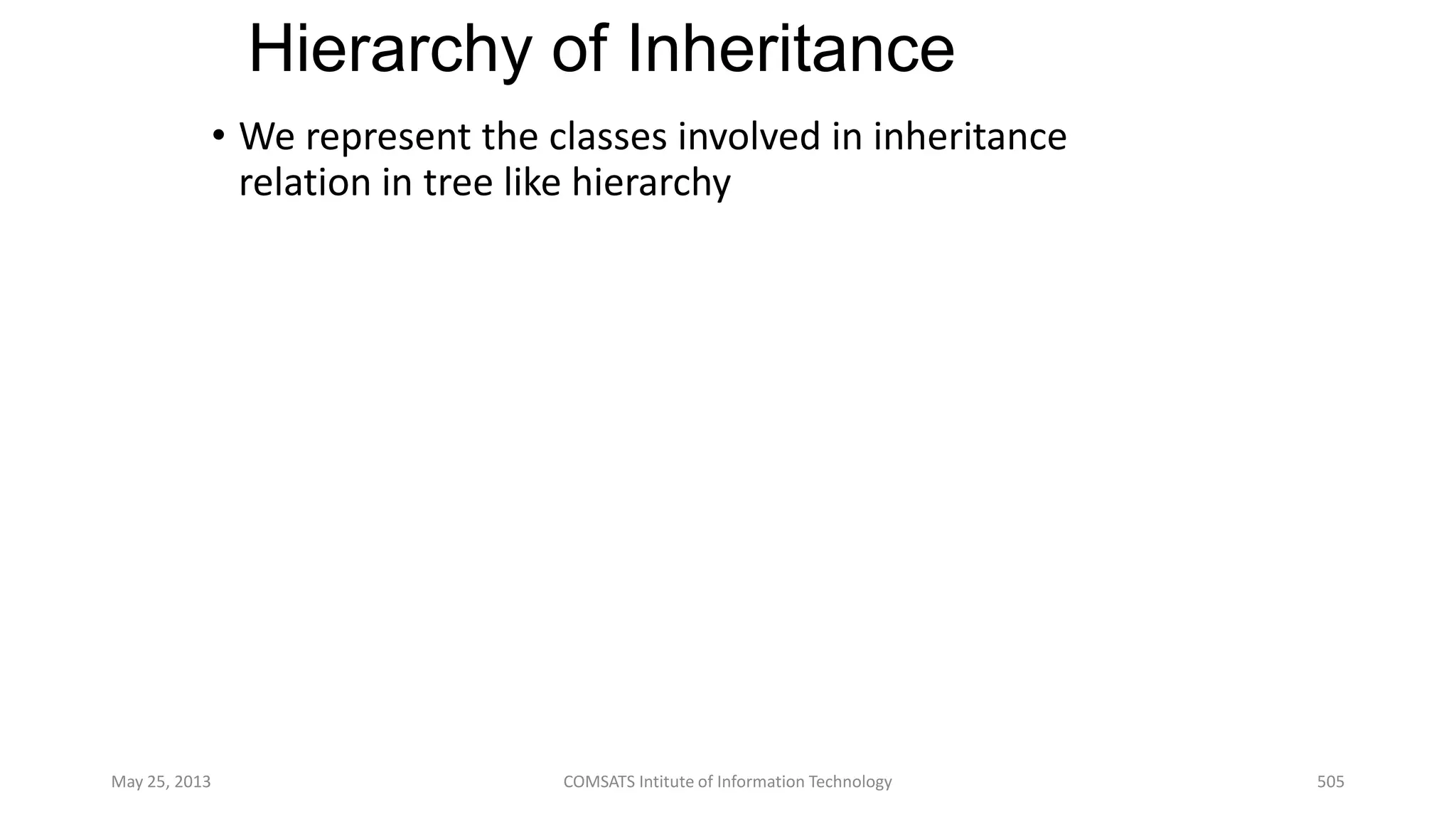 Hierarchy of Inheritance

• We represent the classes involved in inheritance relation in tree like hierarchy

May 25, 2013

COMSATS Intitute of Information Technology

505